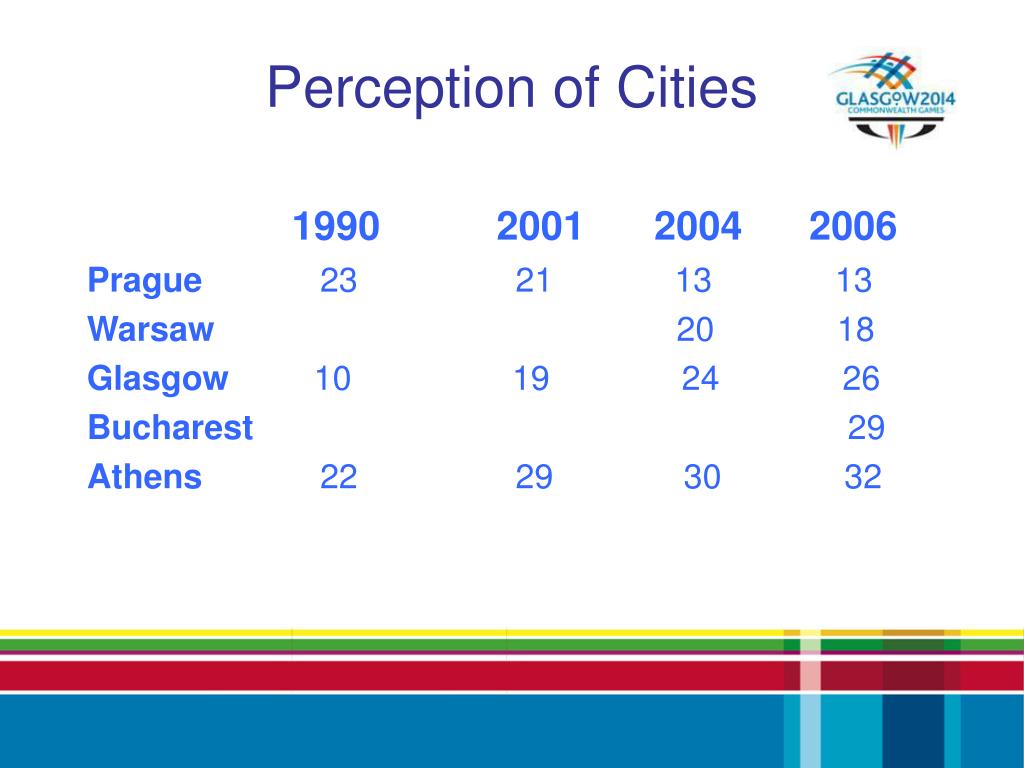 Perception of Cities

GLASGOW2014
COMMONWEALTH GAMES

| | 1990 | 2001 | 2004 | 2006 |
|---|---|---|---|---|
| Prague | 23 | 21 | 13 | 13 |
| Warsaw | | | 20 | 18 |
| Glasgow | 10 | 19 | 24 | 26 |
| Bucharest | | | | 29 |
| Athens | 22 | 29 | 30 | 32 |